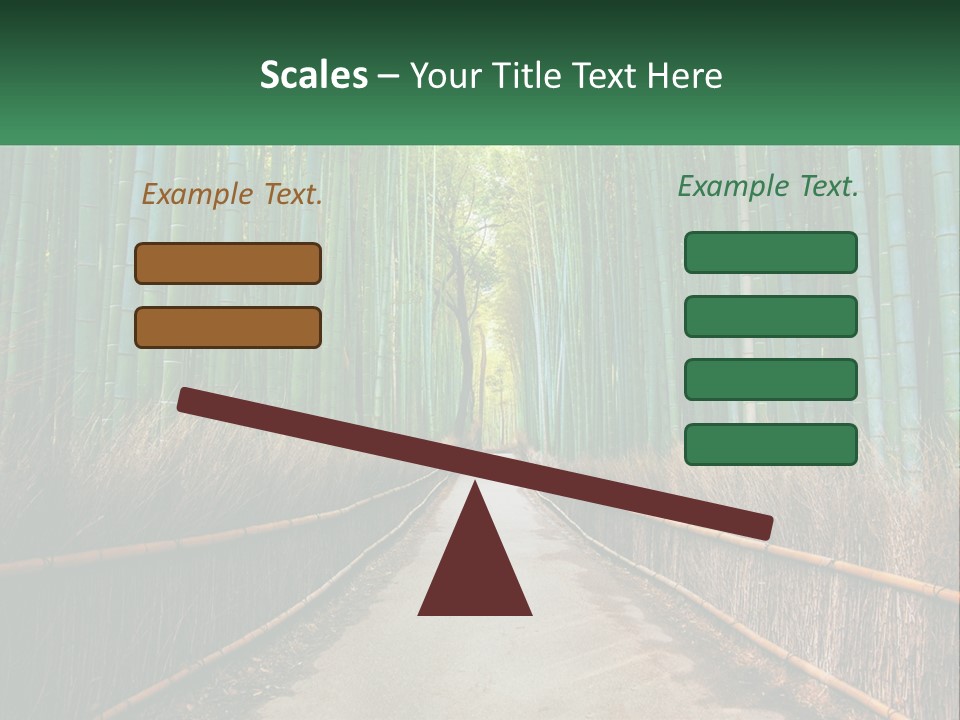 Scales – Your Title Text Here

Example Text.

Example Text.